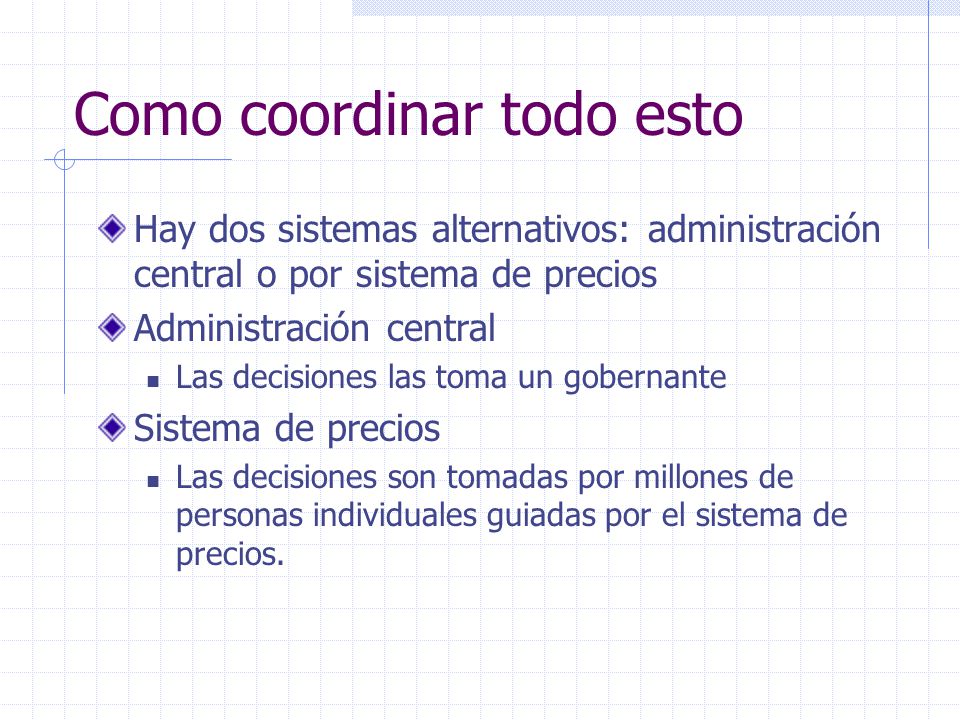 Como coordinar todo esto

Hay dos sistemas alternativos: administración central o por sistema de precios

Administración central

Las decisiones las toma un gobernante

Sistema de precios

Las decisiones son tomadas por millones de personas individuales guiadas por el sistema de precios.